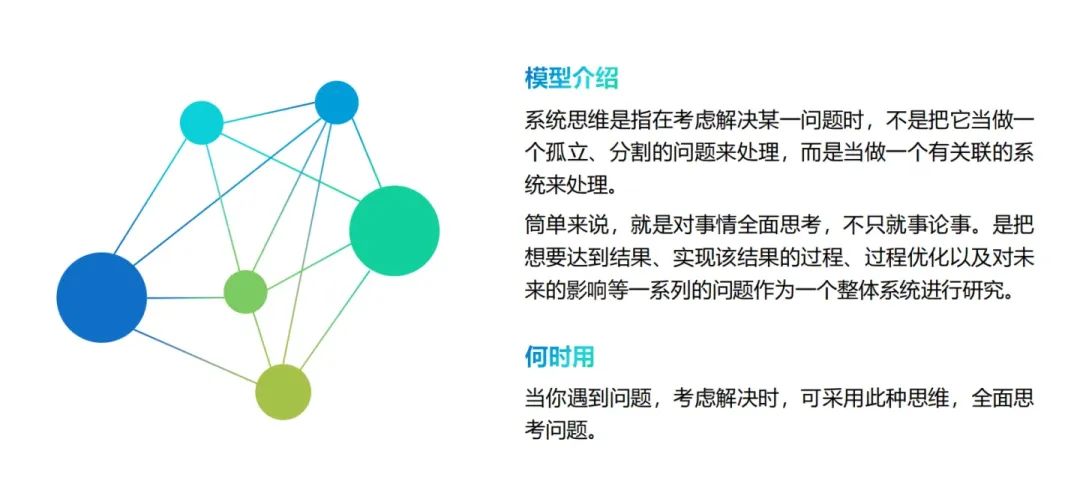 模型介绍

系统思维是指在考虑解决某一问题时，不是把它当做一个孤立、分割的问题来处理，而是当做一个有关联的系统来处理。

简单来说，就是对事情全面思考，不只就事论事。是把想要达到结果、实现该结果的过程、过程优化以及对未来的影响等一系列的问题作为一个整体系统进行研究。

何时用

当你遇到问题，考虑解决时，可采用此种思维，全面思考问题。